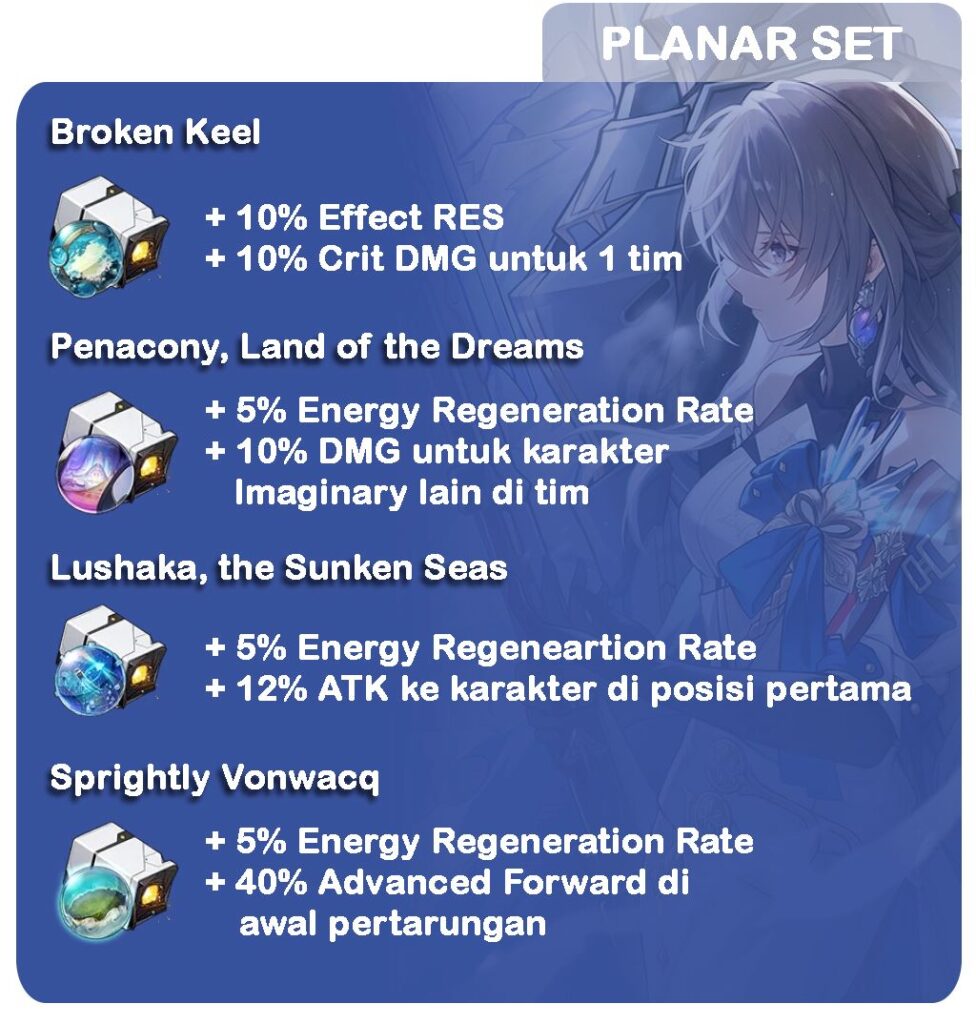 PLANAR SET

Broken Keel

+ 10% Effect RES
+ 10% Crit DMG untuk 1 tim

Penacony, Land of the Dreams

+ 5% Energy Regeneration Rate
+ 10% DMG untuk karakter Imaginary lain di tim

Lushaka, the Sunken Seas

+ 5% Energy Regeneartion Rate
+ 12% ATK ke karakter di posisi pertama

Sprightly Vonwacq

+ 5% Energy Regeneration Rate
+ 40% Advanced Forward di awal pertarungan